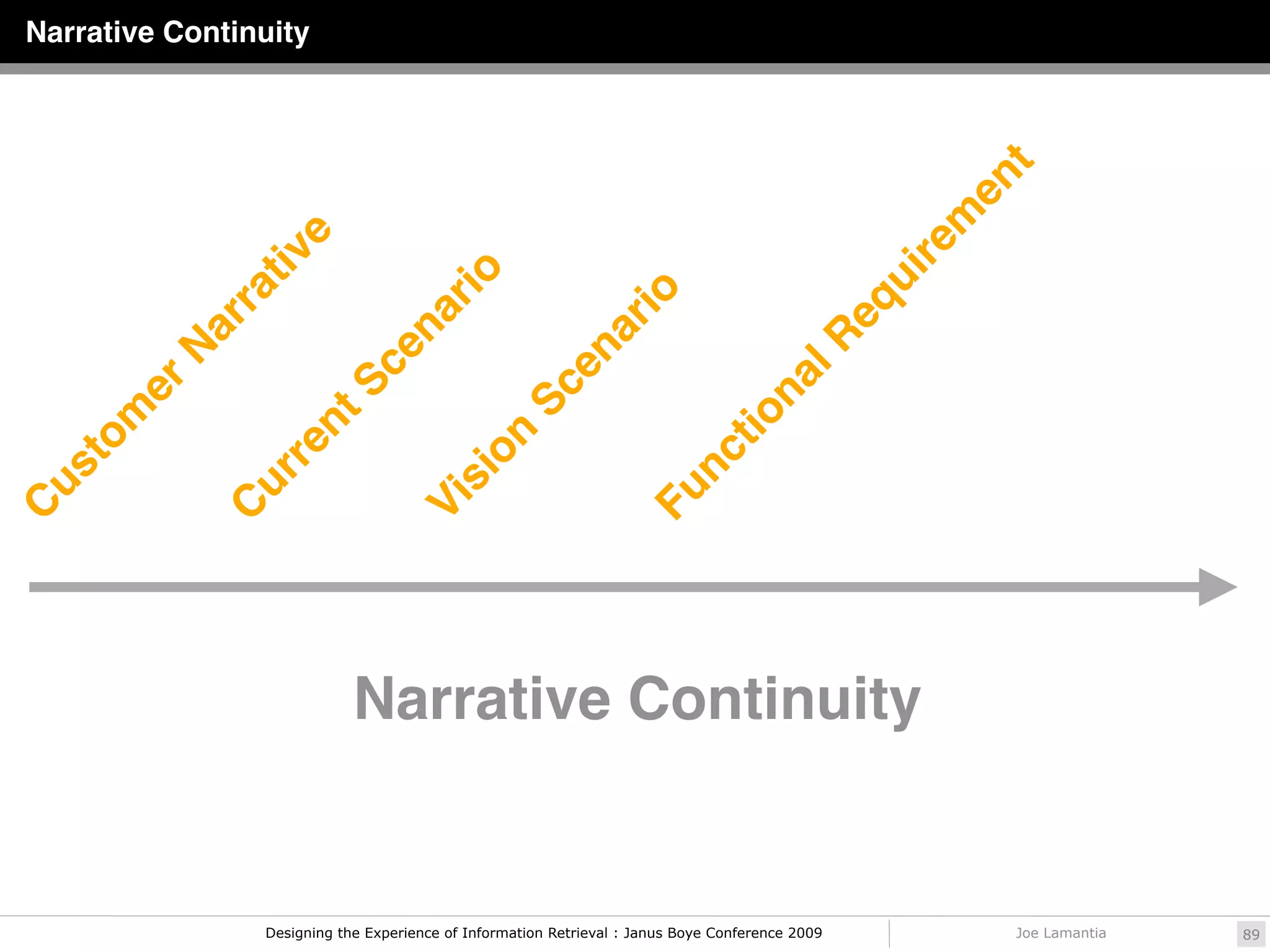 Narrative Continuity

Customer Narrative

Current Scenario

Vision Scenario

Functional Requirement

Narrative Continuity

Designing the Experience of Information Retrieval : Janus Boye Conference 2009

Joe Lamantia

89